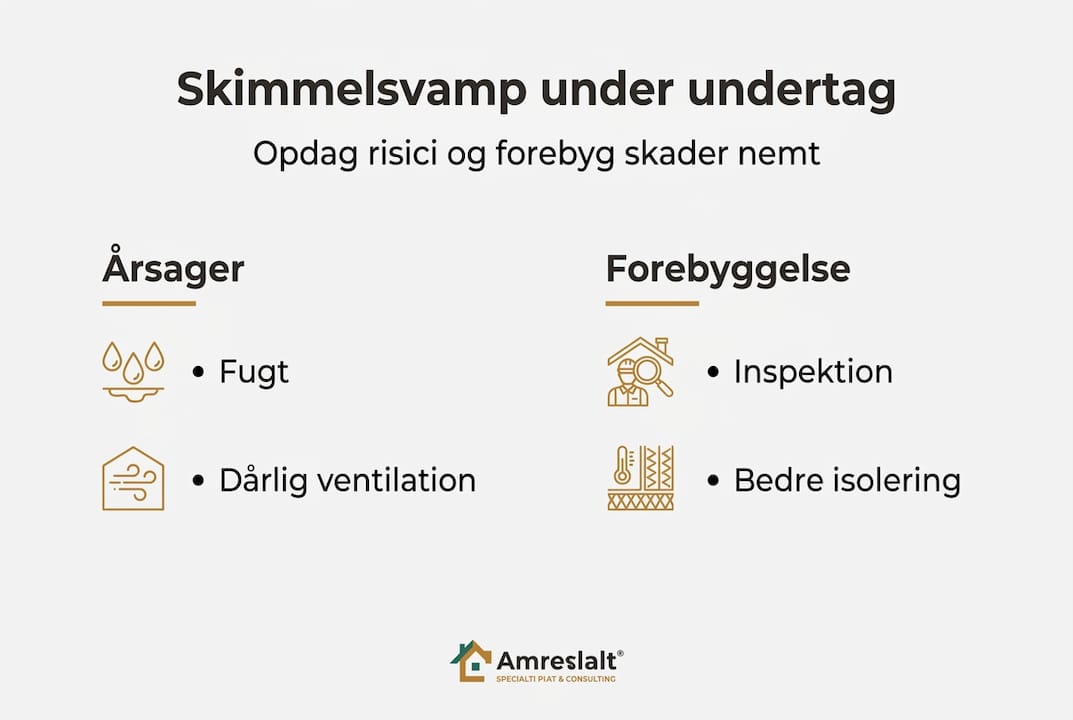 Skimmelsvamp under undertag

Opdag risici og forebyg skader nemt

Årsager

• Fugt

• Dårlig ventilation

Forebyggelse

• Inspektion

• Bedre isolering

Amreslalt®
SPECIALTI PIAT & CONSULTING